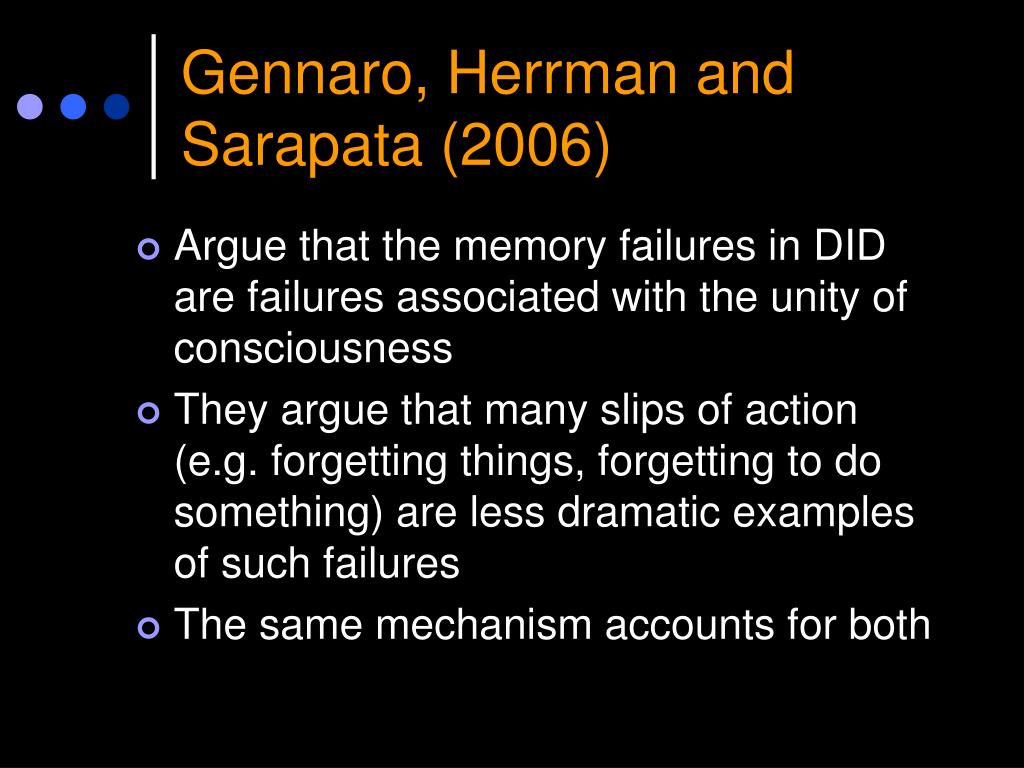 Gennaro, Herrman and Sarapata (2006)

Argue that the memory failures in DID are failures associated with the unity of consciousness

They argue that many slips of action (e.g. forgetting things, forgetting to do something) are less dramatic examples of such failures

The same mechanism accounts for both